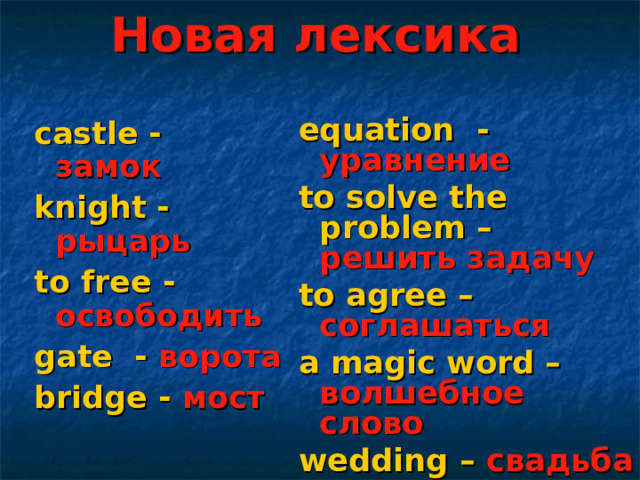 Новая лексика

castle - замок

knight - рыцарь

to free - освободить

gate - ворота

bridge - мост

equation - уравнение

to solve the problem – решить задачу

to agree – соглашаться

a magic word – волшебное слово

wedding – свадьба